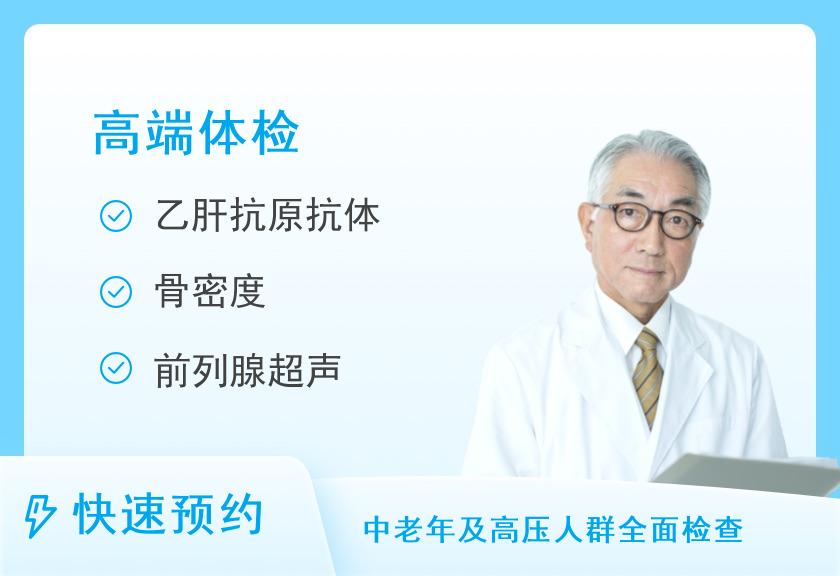 高端体检

乙肝抗原抗体

骨密度

前列腺超声

快速预约

中老年及高压人群全面检查